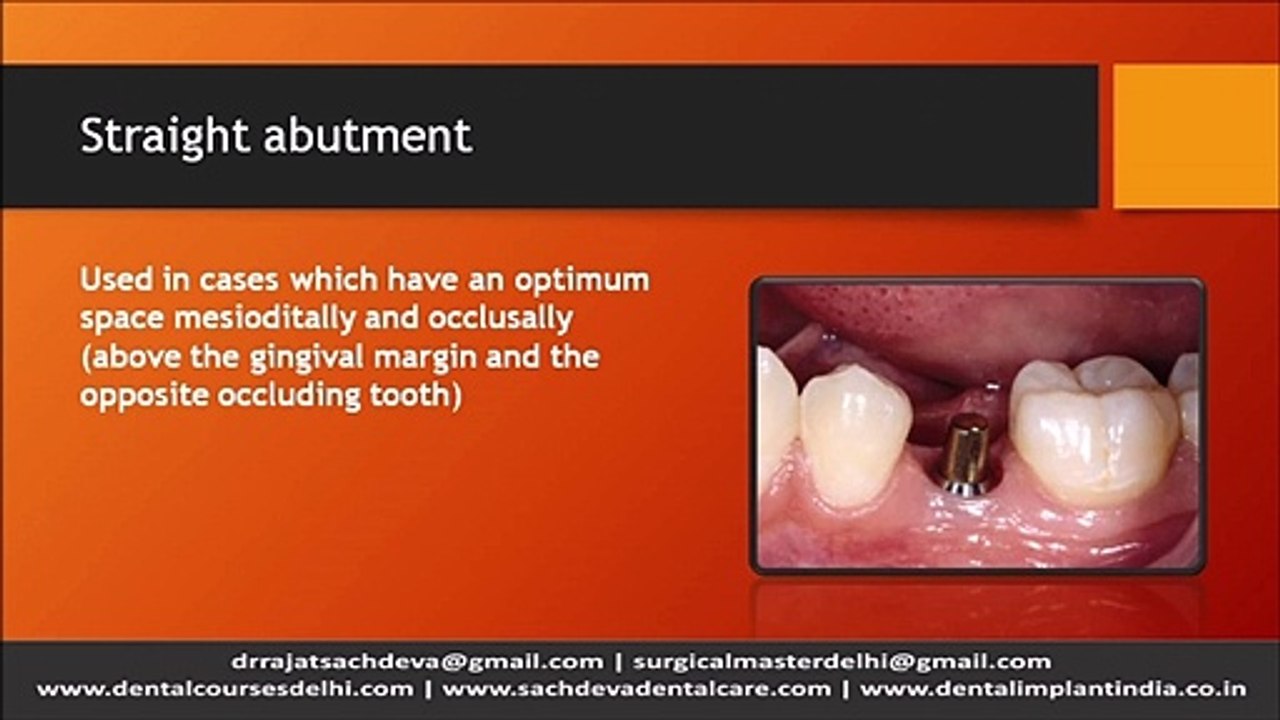 Straight abutment

Used in cases which have an optimum space mesioditally and occlusally (above the gingival margin and the opposite occluding tooth)

drrajatsachdeva@gmail.com | surgicalmasterdelhi@gmail.com
www.dentalcoursesdelhi.com | www.sachdevadentalcare.com | www.dentalimplantindia.co.in